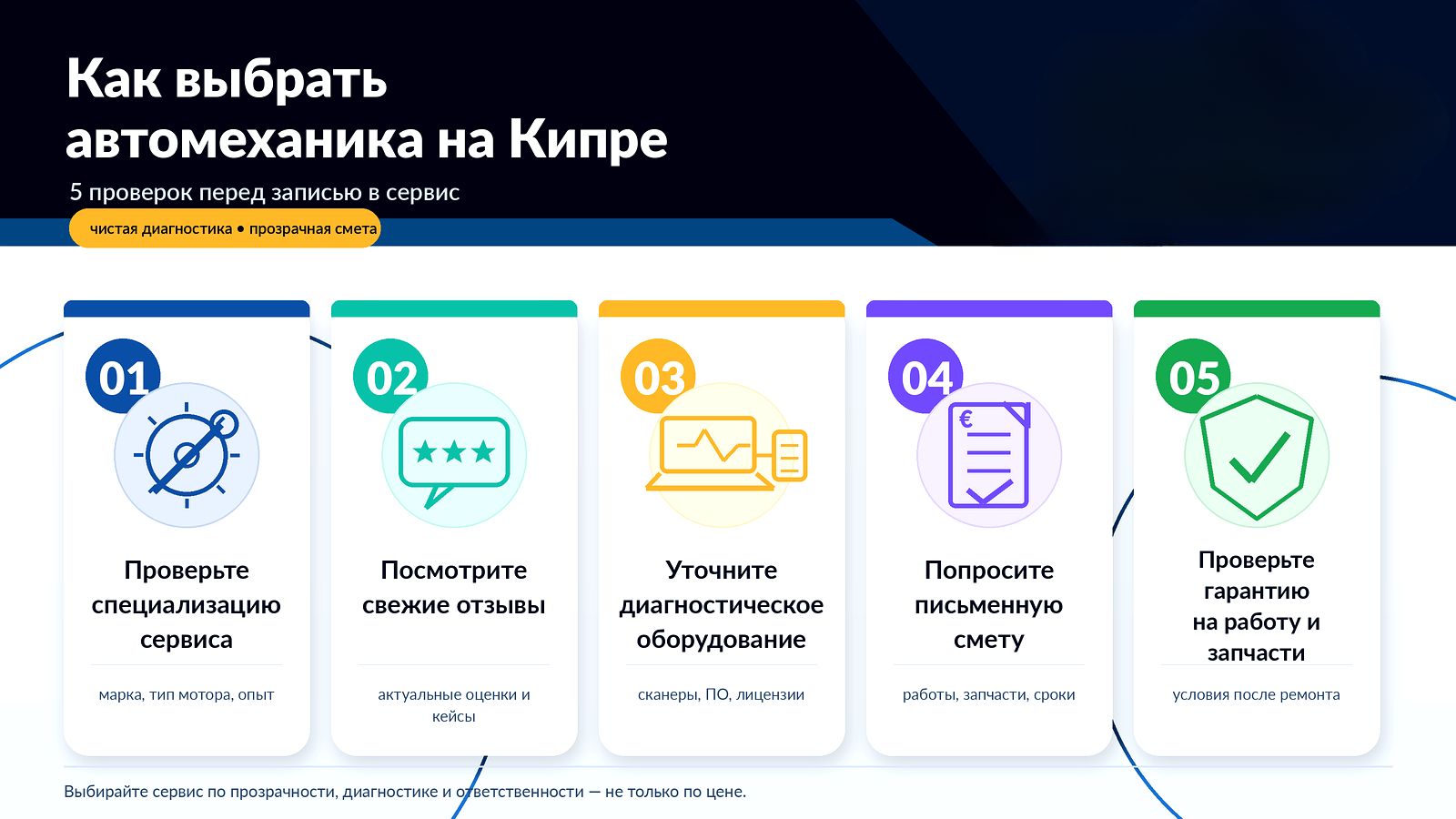 Как выбрать автомеханика на Кипре

5 проверок перед записью в сервис

чистая диагностика • прозрачная смета

01

Проверьте специализацию сервиса

марка, тип мотора, опыт

02

Посмотрите свежие отзывы

актуальные оценки и кейсы

03

Уточните диагностическое оборудование

сканеры, ПО, лицензии

04

€

Попросите письменную смету

работы, запчасти, сроки

05

Проверьте гарантию на работу и запчасти

условия после ремонта

Выбирайте сервис по прозрачности, диагностике и ответственности — не только по цене.